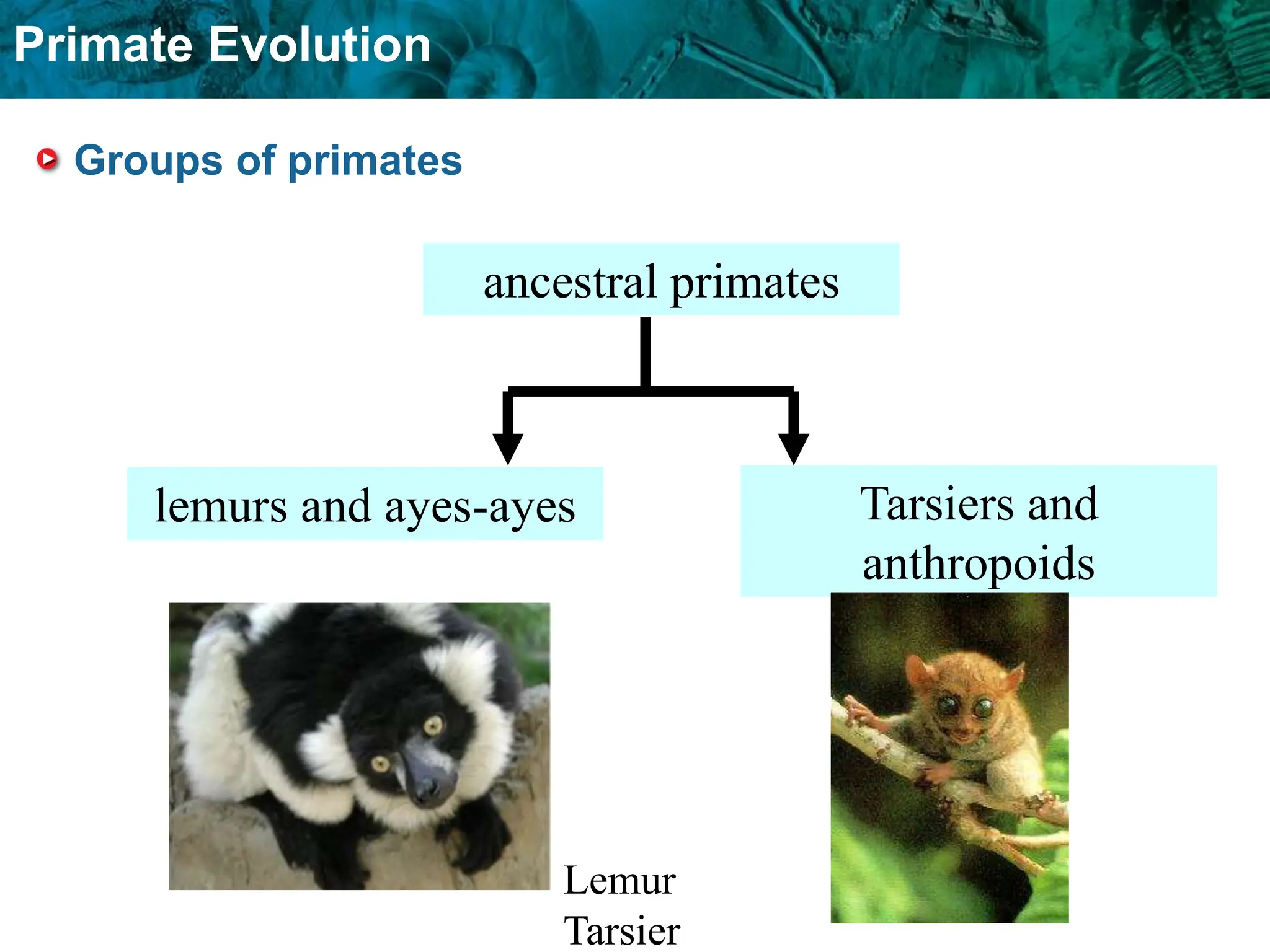 Primate Evolution

Groups of primates

ancestral primates

lemurs and ayes-ayes

Tarsiers and anthropoids

Lemur
Tarsier